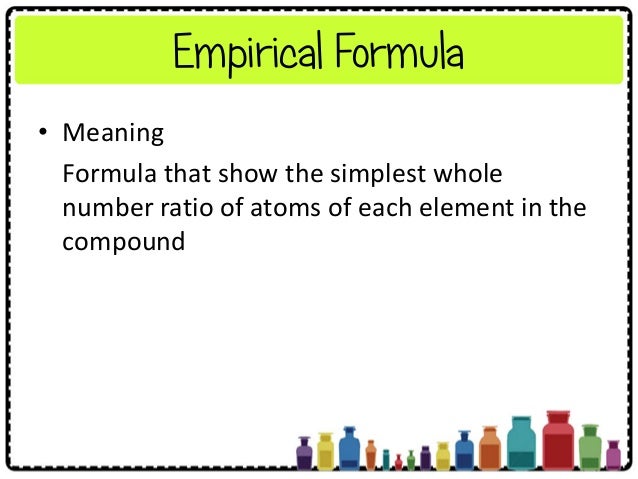 Empirical Formula

• Meaning

Formula that show the simplest whole number ratio of atoms of each element in the compound